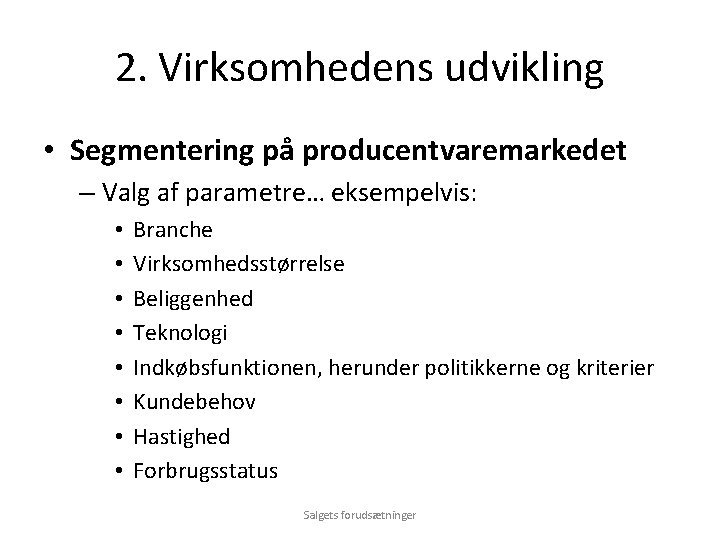 2. Virksomhedens udvikling

• Segmentering på producentvaremarkedet
– Valg af parametre… eksempelvis:
• Branche
• Virksomhedsstørrelse
• Beliggenhed
• Teknologi
• Indkøbsfunktionen, herunder politikkerne og kriterier
• Kundebehov
• Hastighed
• Forbrugsstatus

Salgets forudsætninger